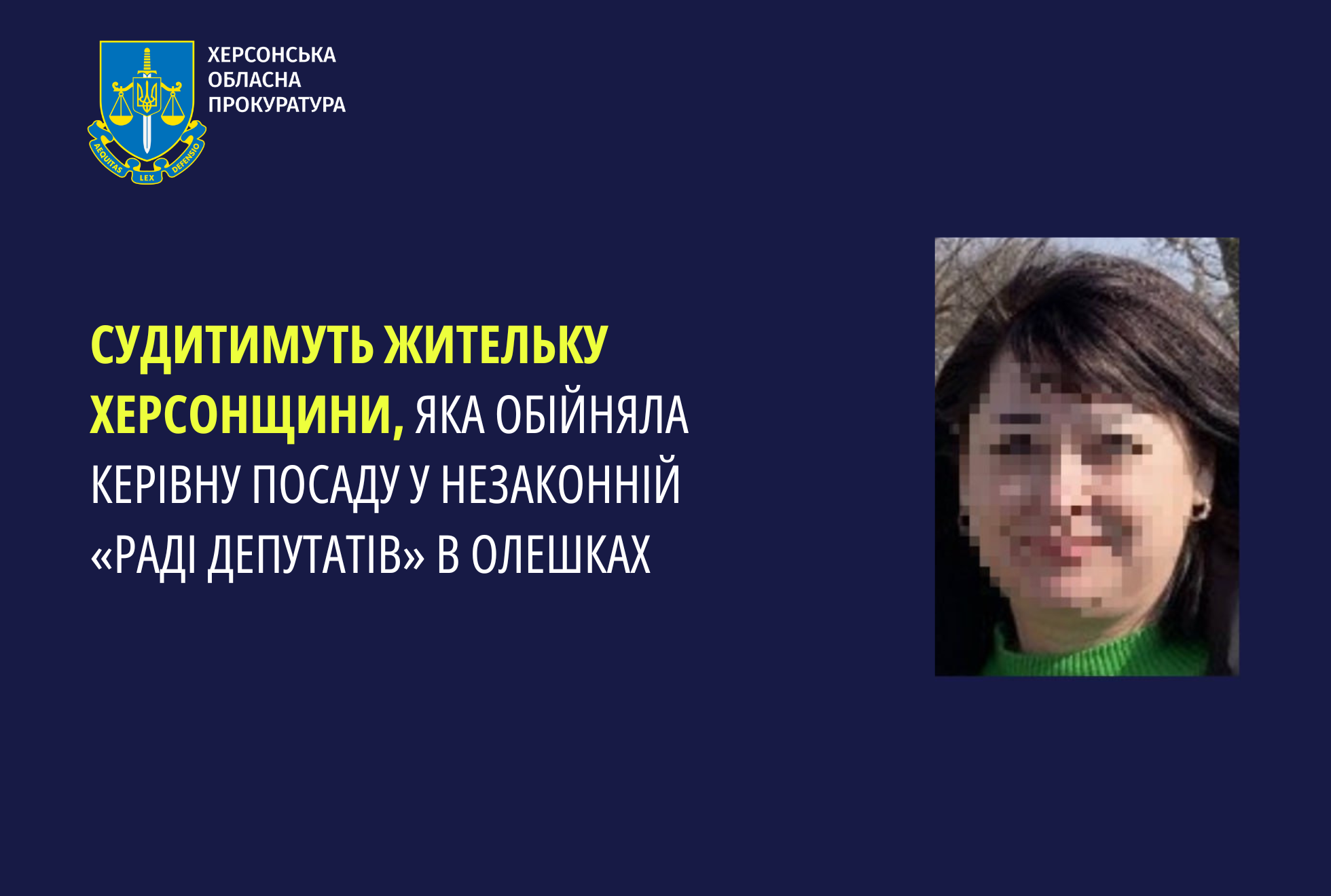 AEQUITAS LEX DEFENSIO

ХЕРСОНСЬКА ОБЛАСНА ПРОКУРАТУРА

СУДИТИМУТЬ ЖИТЕЛЬКУ ХЕРСОНЩИНИ, ЯКА ОБІЙНЯЛА КЕРІВНУ ПОСАДУ У НЕЗАКОННІЙ «РАДІ ДЕПУТАТІВ» В ОЛЕШКАХ